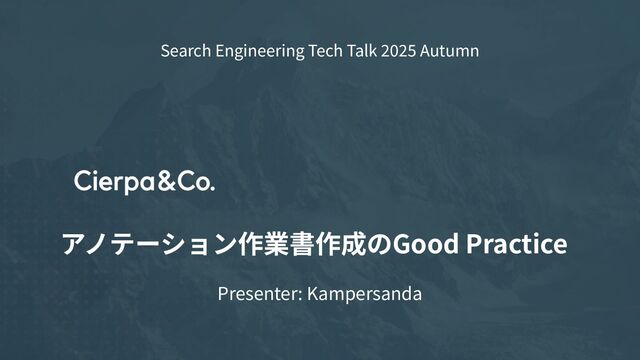 Search Engineering Tech Talk 2025 Autumn

Cierpa&Co.

アノテーション作業書作成のGood Practice

Presenter: Kampersanda